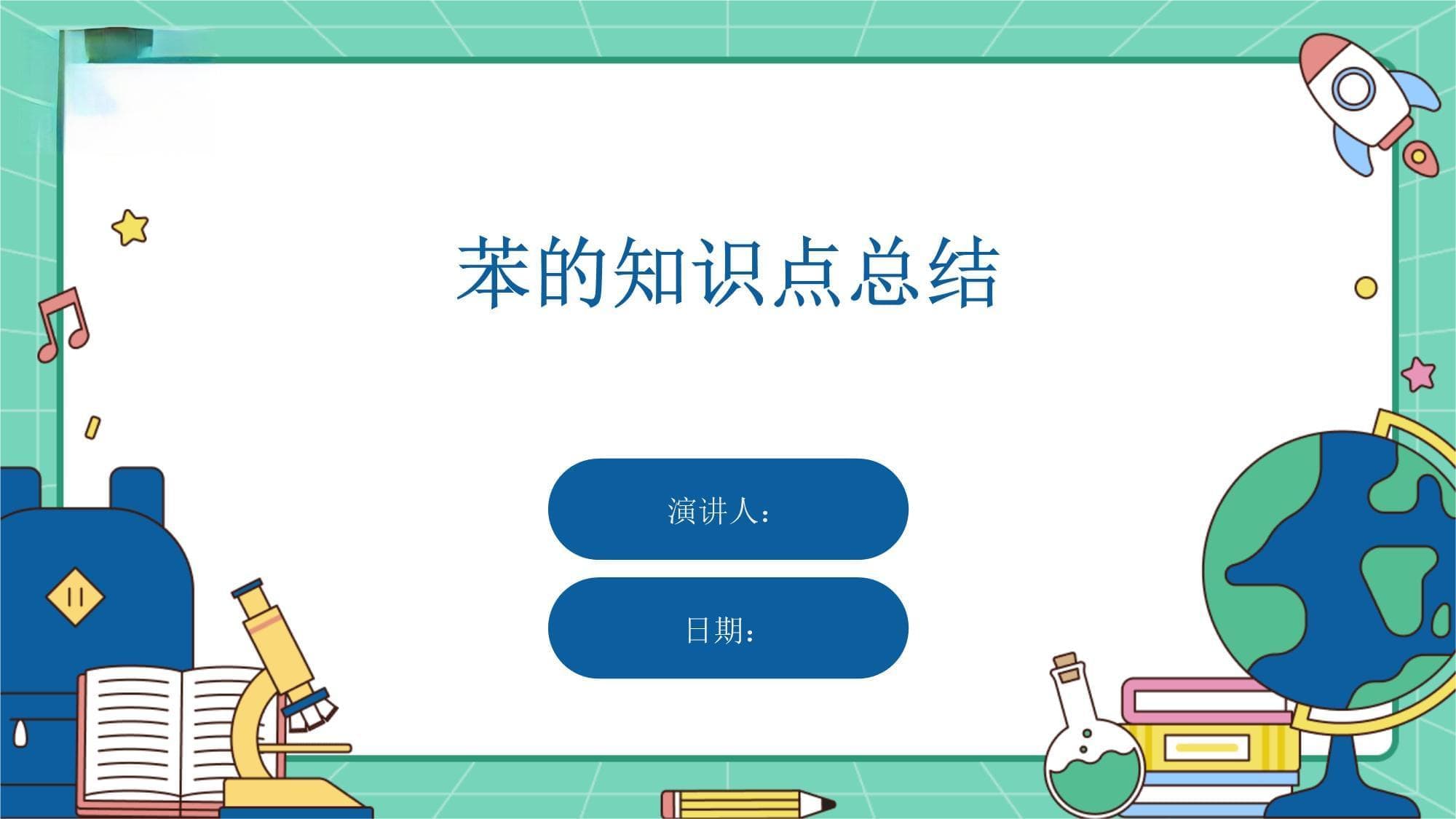 苯的知识点总结

演讲人:

日期: